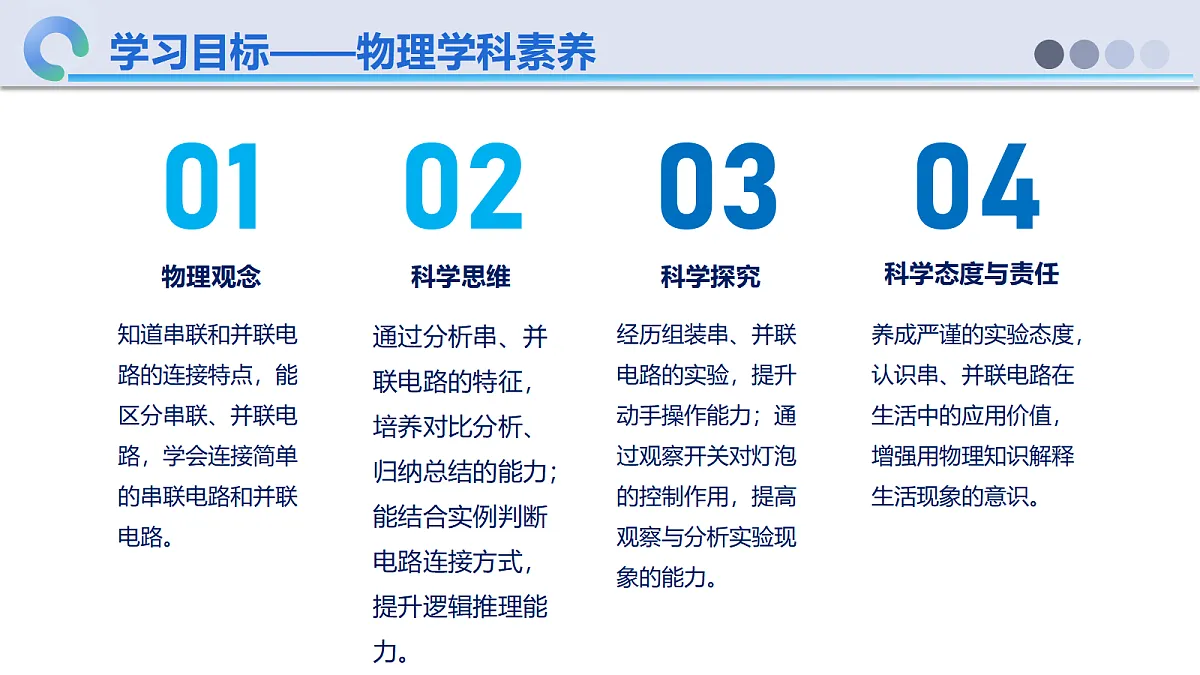 学习目标——物理学科素养

01

物理观念

知道串联和并联电路的连接特点，能区分串联、并联电路，学会连接简单的串联电路和并联电路。

02

科学思维

通过分析串、并联电路的特征，培养对比分析、归纳总结的能力；能结合实例判断电路连接方式，提升逻辑推理能力。

03

科学探究

经历组装串、并联电路的实验，提升动手操作能力；通过观察开关对灯泡的控制作用，提高观察与分析实验现象的能力。

04

科学态度与责任

养成严谨的实验态度，认识串、并联电路在生活中的应用价值，增强用物理知识解释生活现象的意识。